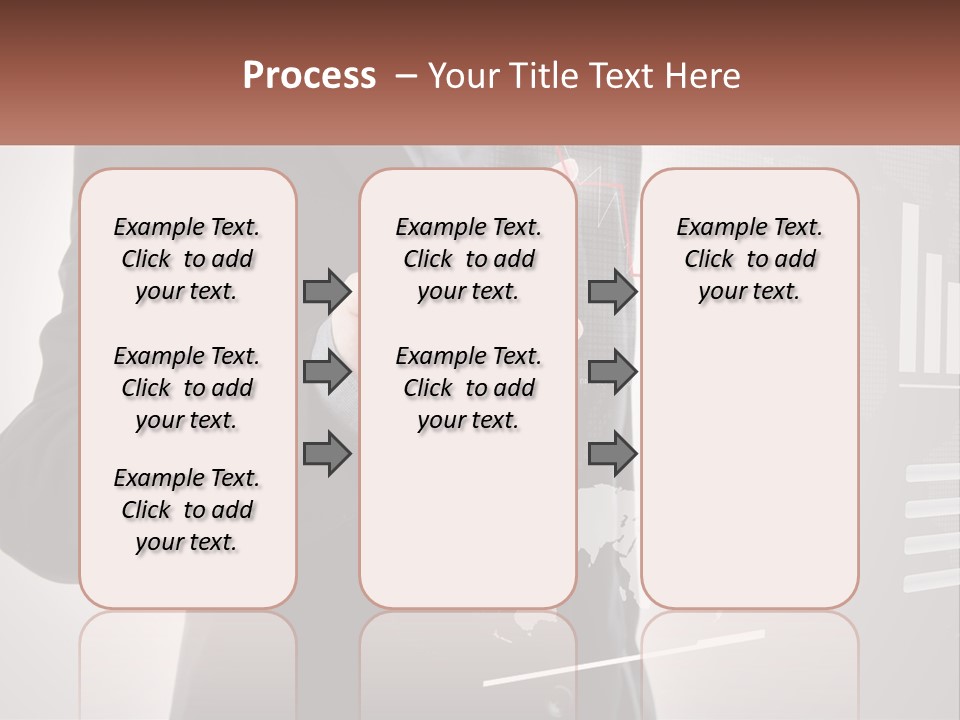 Process – Your Title Text Here

Example Text. Click to add your text.

Example Text. Click to add your text.

Example Text. Click to add your text.

Example Text. Click to add your text.

Example Text. Click to add your text.

Example Text. Click to add your text.